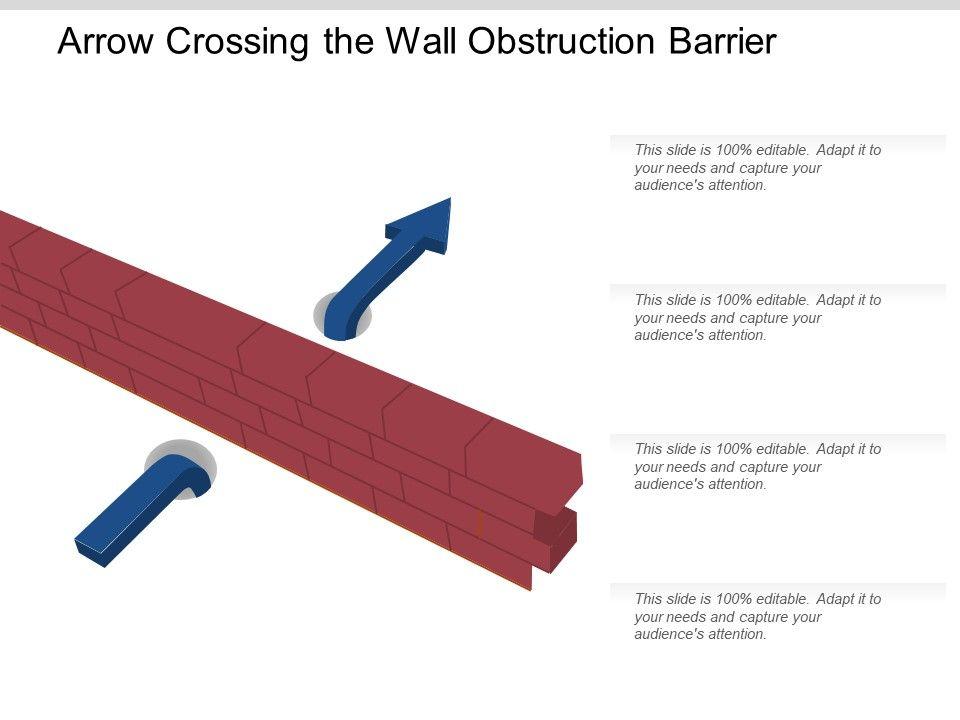 Arrow Crossing the Wall Obstruction Barrier

This slide is 100% editable. Adapt it to your needs and capture your audience's attention.

This slide is 100% editable. Adapt it to your needs and capture your audience's attention.

This slide is 100% editable. Adapt it to your needs and capture your audience's attention.

This slide is 100% editable. Adapt it to your needs and capture your audience's attention.